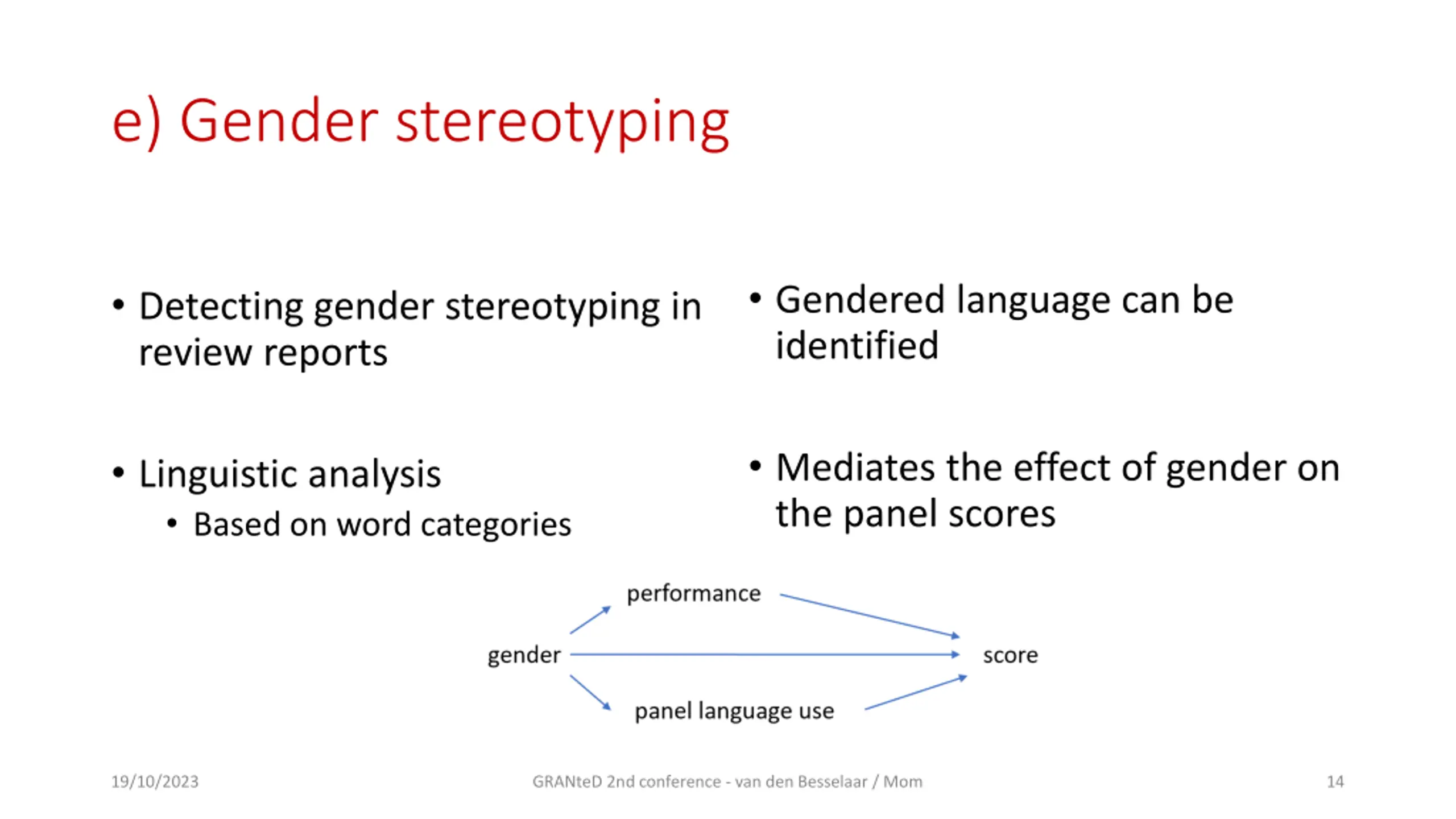 e) Gender stereotyping

• Detecting gender stereotyping in review reports

• Linguistic analysis
  • Based on word categories

• Gendered language can be identified

• Mediates the effect of gender on the panel scores

performance

gender

score

panel language use

19/10/2023

GRANteD 2nd conference - van den Besselaar / Mom

14